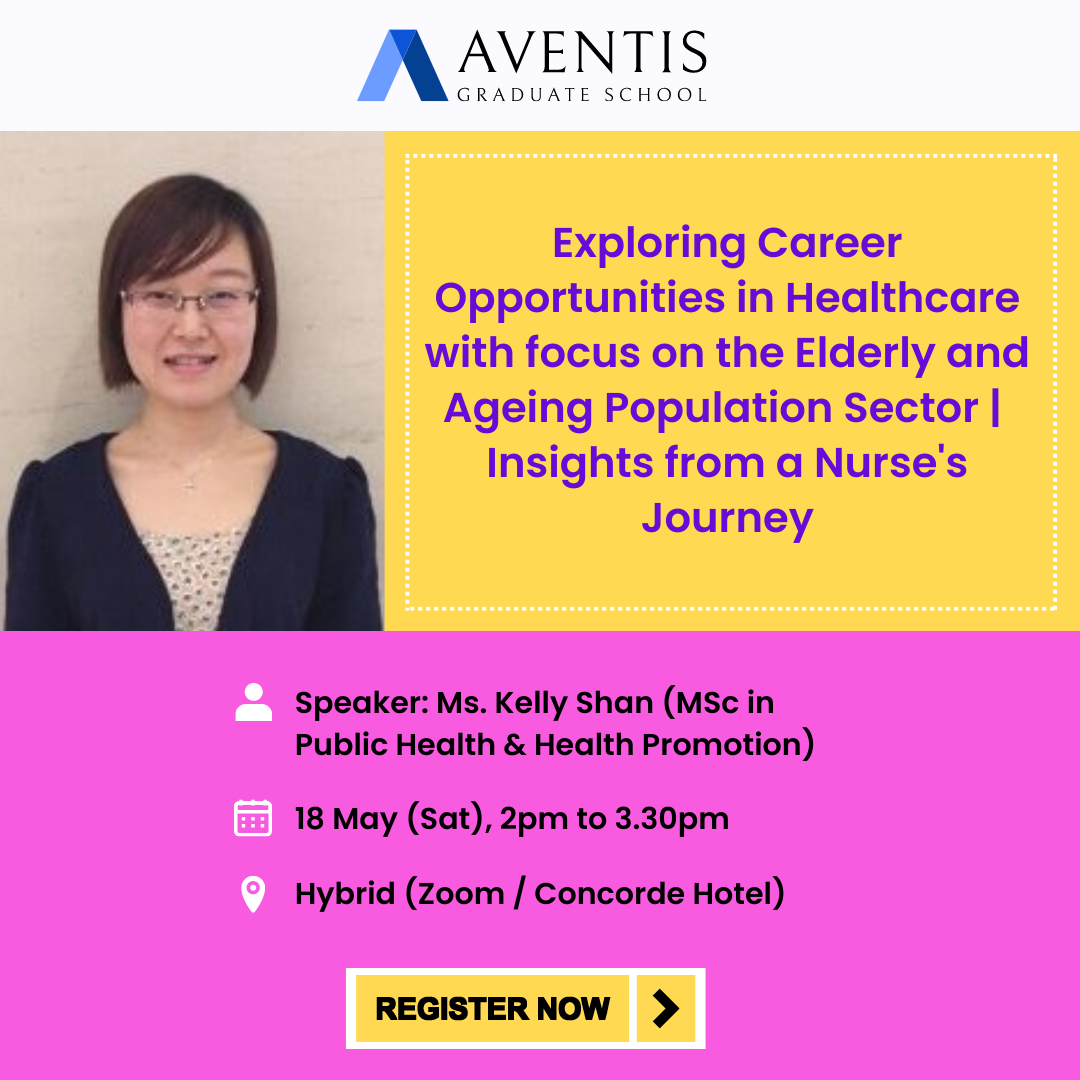 AVENTIS
GRADUATE SCHOOL

Exploring Career Opportunities in Healthcare with focus on the Elderly and Ageing Population Sector | Insights from a Nurse's Journey

Speaker: Ms. Kelly Shan (MSc in Public Health & Health Promotion)

18 May (Sat), 2pm to 3.30pm

Hybrid (Zoom / Concorde Hotel)

REGISTER NOW